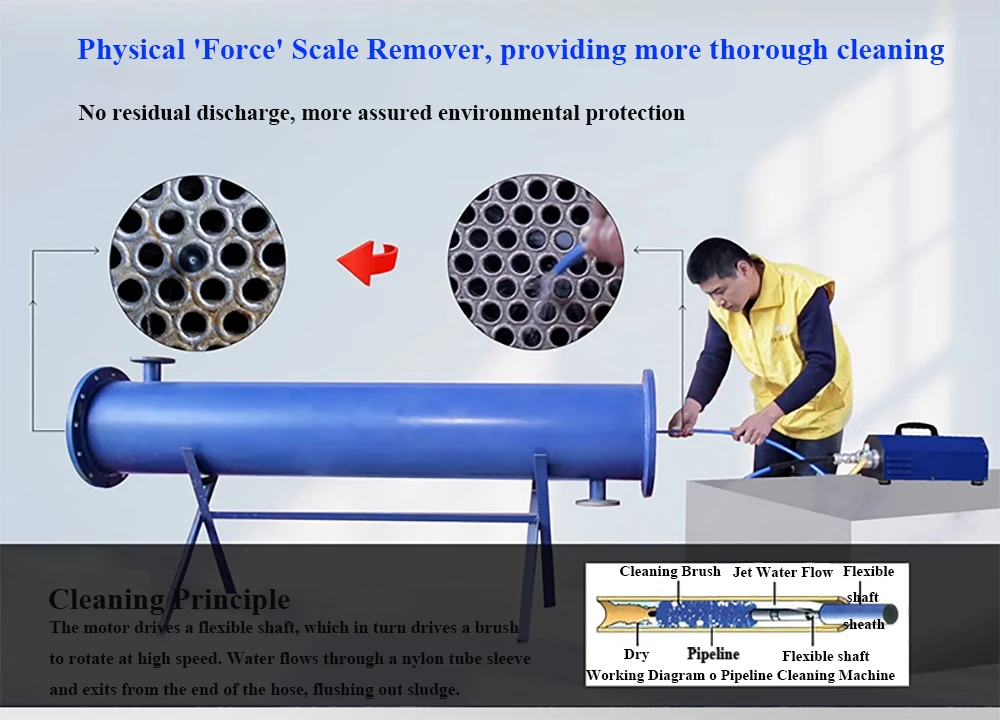 Physical 'Force' Scale Remover, providing more thorough cleaning

No residual discharge, more assured environmental protection

Cleaning Principle

The motor drives a flexible shaft, which in turn drives a brush to rotate at high speed. Water flows through a nylon tube sleeve and exits from the end of the hose, flushing out sludge.

Cleaning Brush
Jet Water Flow
Flexible shaft sheath
Dry
Pipeline
Flexible shaft
Working Diagram o Pipeline Cleaning Machine